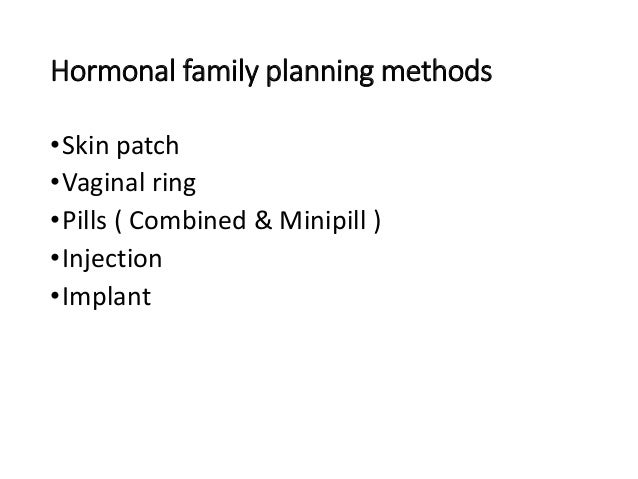 Hormonal family planning methods

•Skin patch
•Vaginal ring
•Pills ( Combined & Minipill )
•Injection
•Implant